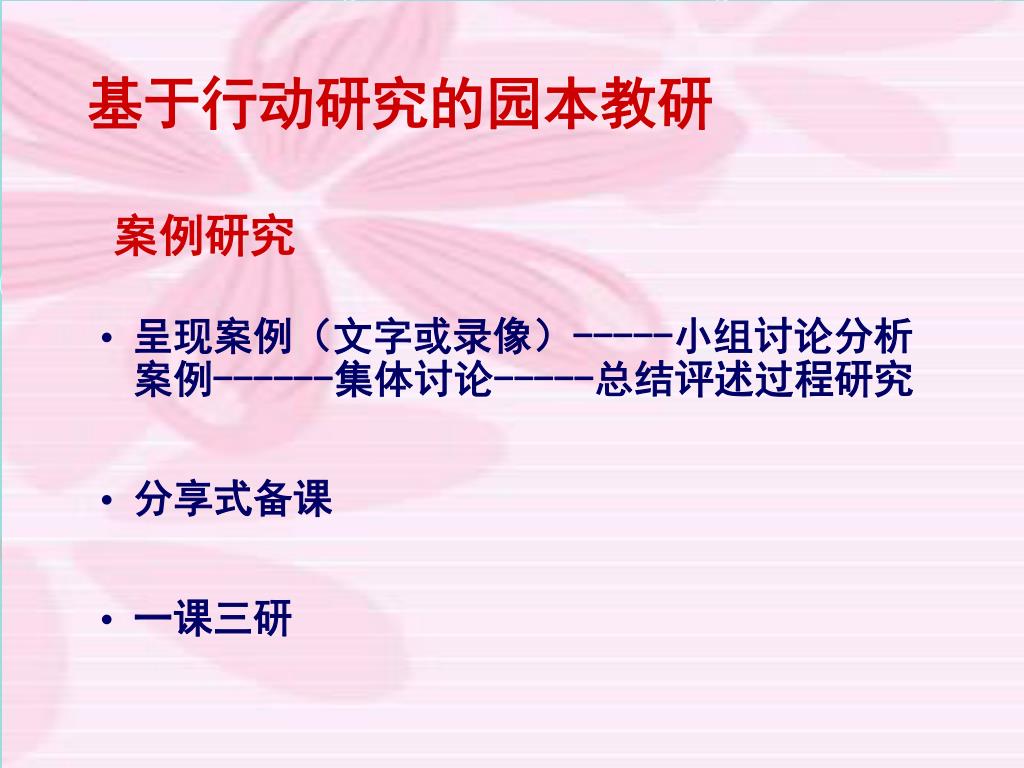 基于行动研究的园本教研

案例研究

• 呈现案例（文字或录像）-----小组讨论分析案例------集体讨论-----总结评述过程研究

• 分享式备课

• 一课三研